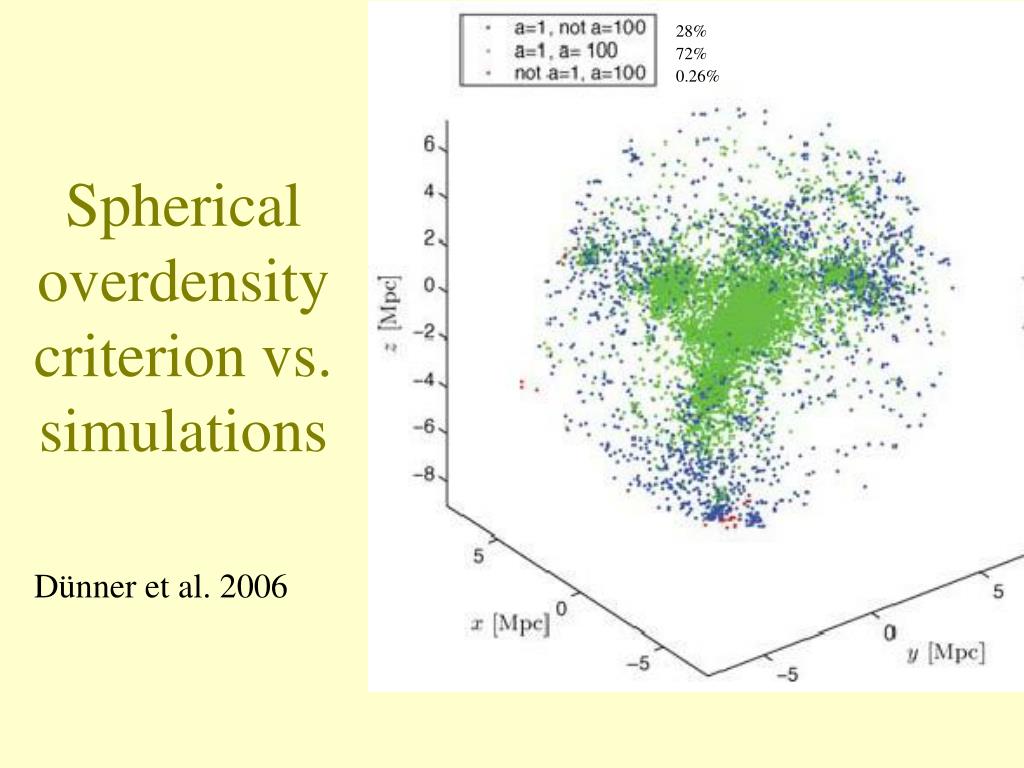 Spherical overdensity criterion vs. simulations

Dünner et al. 2006

a=1, not a=100
a=1, a= 100
not a=1, a=100

28%
72%
0.26%

6
4
2
0
−2
−4
−6
−8

$z$ [Mpc]

5
0
−5
$x$ [Mpc]

5
0
−5
$y$ [Mpc]